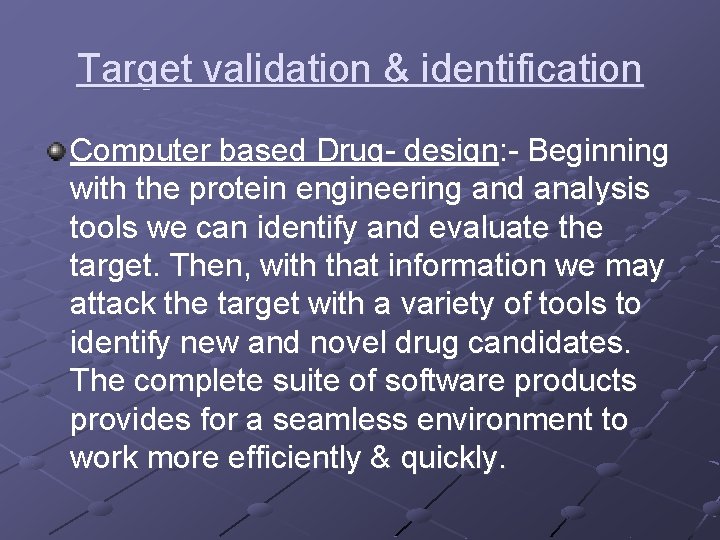 Target validation & identification

Computer based Drug- design:- Beginning with the protein engineering and analysis tools we can identify and evaluate the target. Then, with that information we may attack the target with a variety of tools to identify new and novel drug candidates. The complete suite of software products provides for a seamless environment to work more efficiently & quickly.